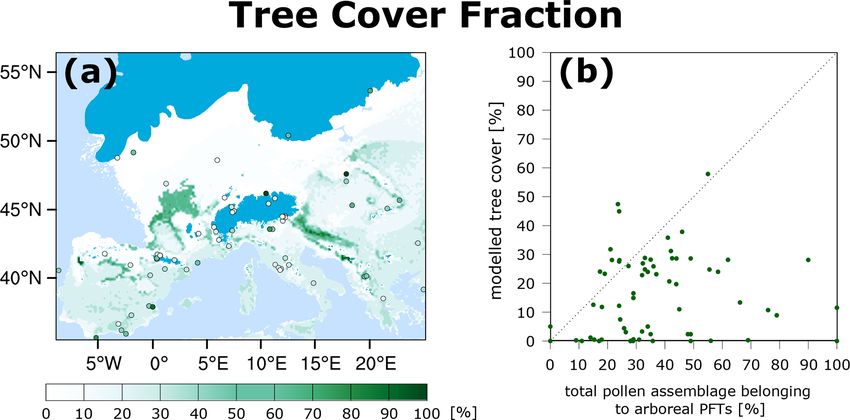 Tree Cover Fraction

(a)

55°N
50°N
45°N
40°N

5°W 0° 5°E 10°E 15°E 20°E

0 10 20 30 40 50 60 70 80 90 100 [%]

(b)

modelled tree cover [%]

100
90
80
70
60
50
40
30
20
10
0

0 10 20 30 40 50 60 70 80 90 100

total pollen assemblage belonging to arboreal PFTs [%]